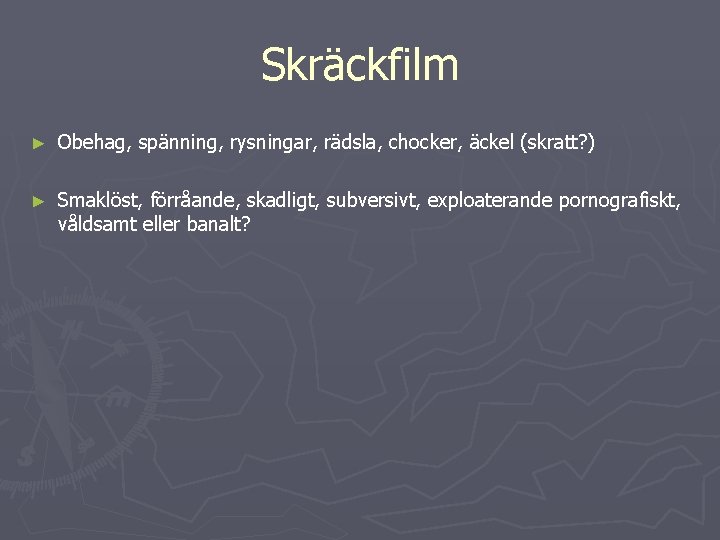 Skräckfilm

► Obehag, spänning, rysningar, rädsla, chocker, äckel (skratt?)

► Smaklöst, förråande, skadligt, subversivt, exploaterande pornografiskt, våldsamt eller banalt?